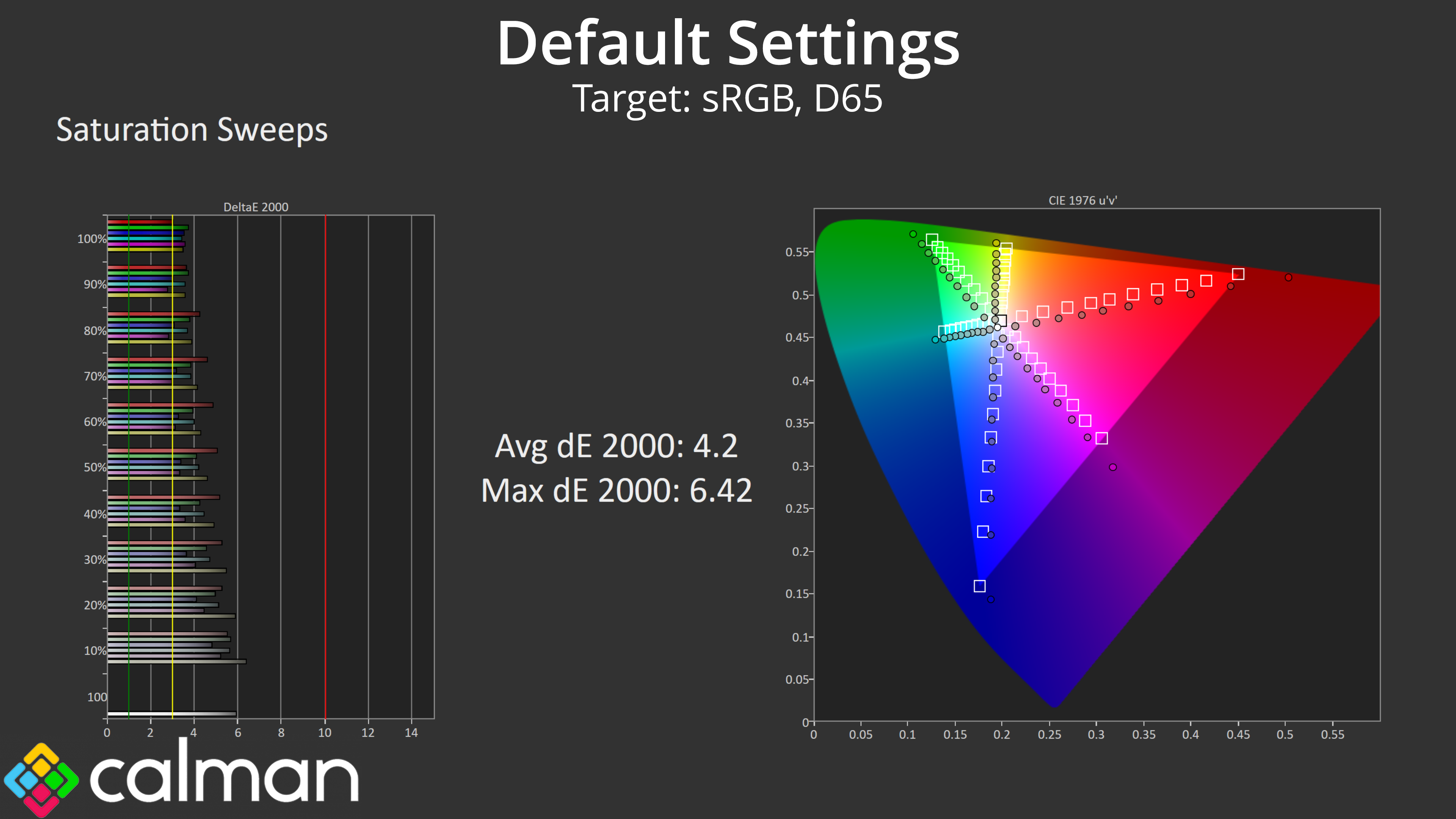 Default Settings
Target: sRGB, D65

Saturation Sweeps

DeltaE 2000

100%
90%
80%
70%
60%
50%
40%
30%
20%
10%
100

0 2 4 6 8 10 12 14

Avg dE 2000: 4.2
Max dE 2000: 6.42

CIE 1976 u'v'

0.55
0.5
0.45
0.4
0.35
0.3
0.25
0.2
0.15
0.1
0.05
0

0 0.05 0.1 0.15 0.2 0.25 0.3 0.35 0.4 0.45 0.5 0.55

calman